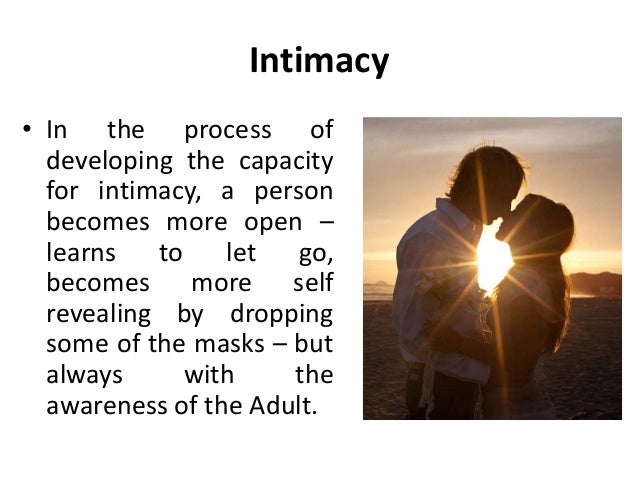 Intimacy

• In the process of developing the capacity for intimacy, a person becomes more open – learns to let go, becomes more self revealing by dropping some of the masks – but always with the awareness of the Adult.